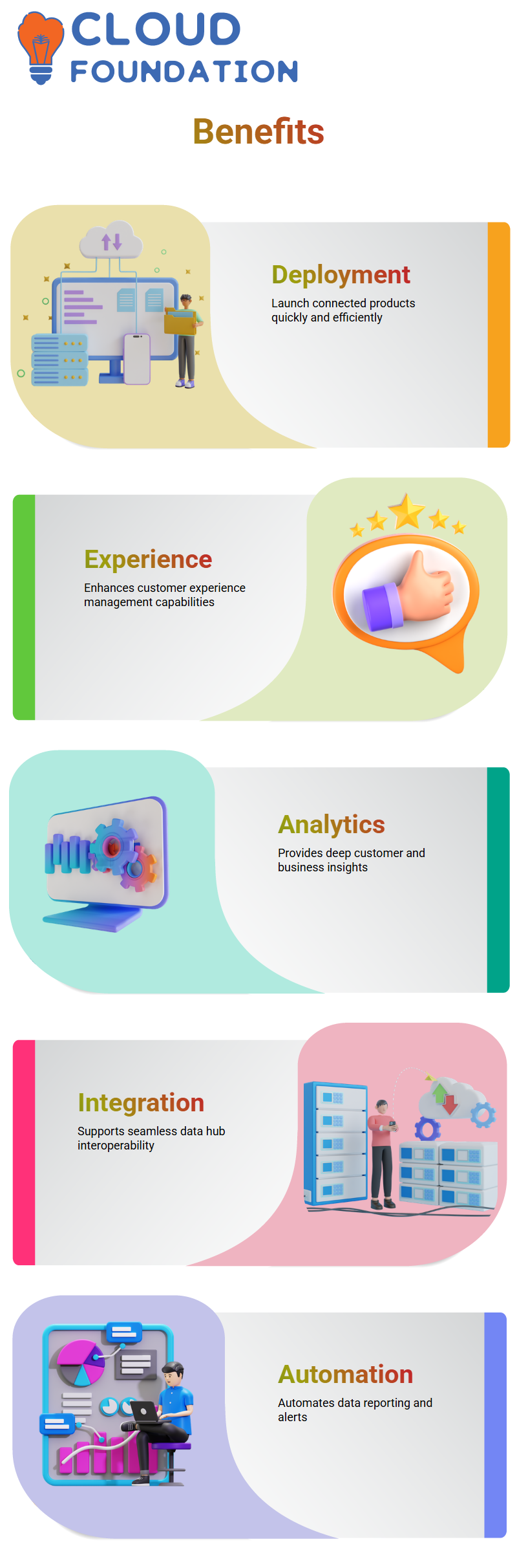 CLOUD FOUNDATION

Benefits

Deployment

Launch connected products quickly and efficiently

Experience

Enhances customer experience management capabilities

Analytics

Provides deep customer and business insights

Integration

Supports seamless data hub interoperability

Automation

Automates data reporting and alerts